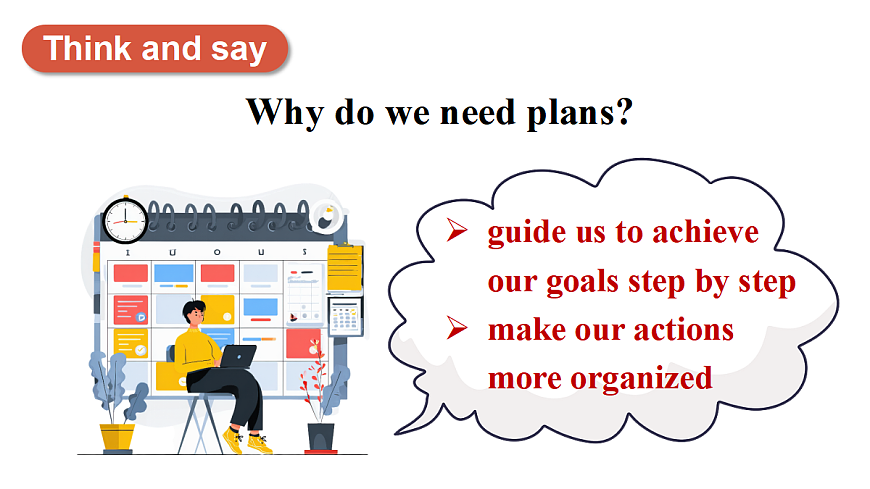 Think and say

Why do we need plans?

➢ guide us to achieve our goals step by step
➢ make our actions more organized